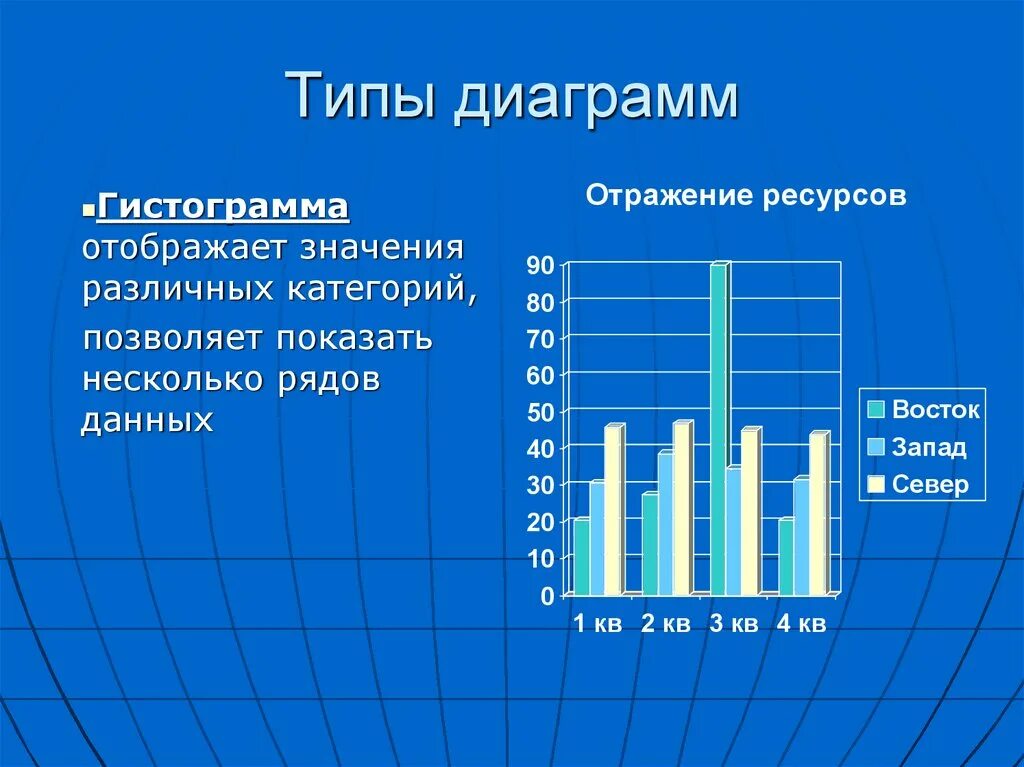 Типы диаграмм

Гистограмма отображает значения различных категорий,

позволяет показать несколько рядов данных

Отражение ресурсов

90
80
70
60
50
40
30
20
10
0

1 кв 2 кв 3 кв 4 кв

Восток
Запад
Север